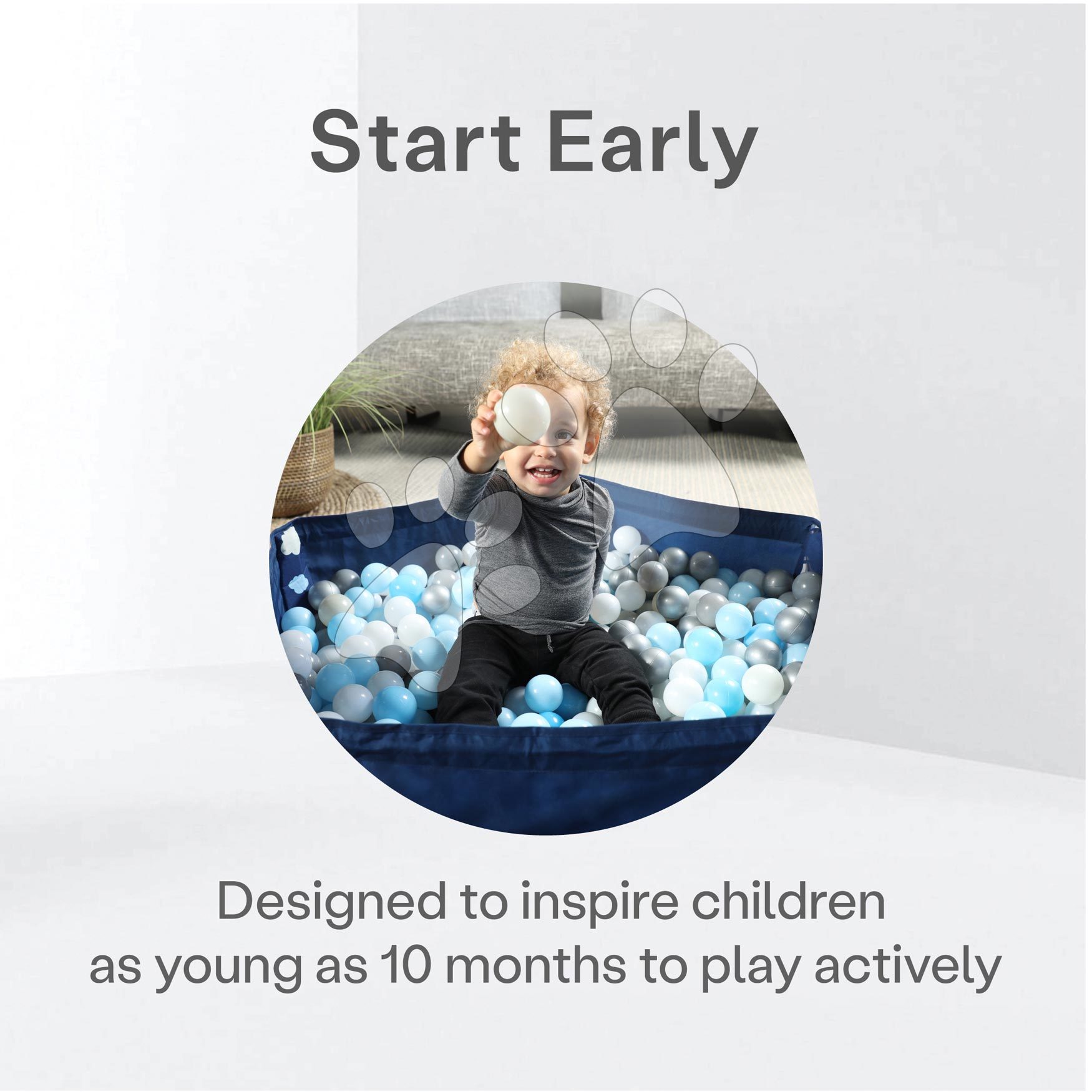 Start Early

Designed to inspire children as young as 10 months to play actively